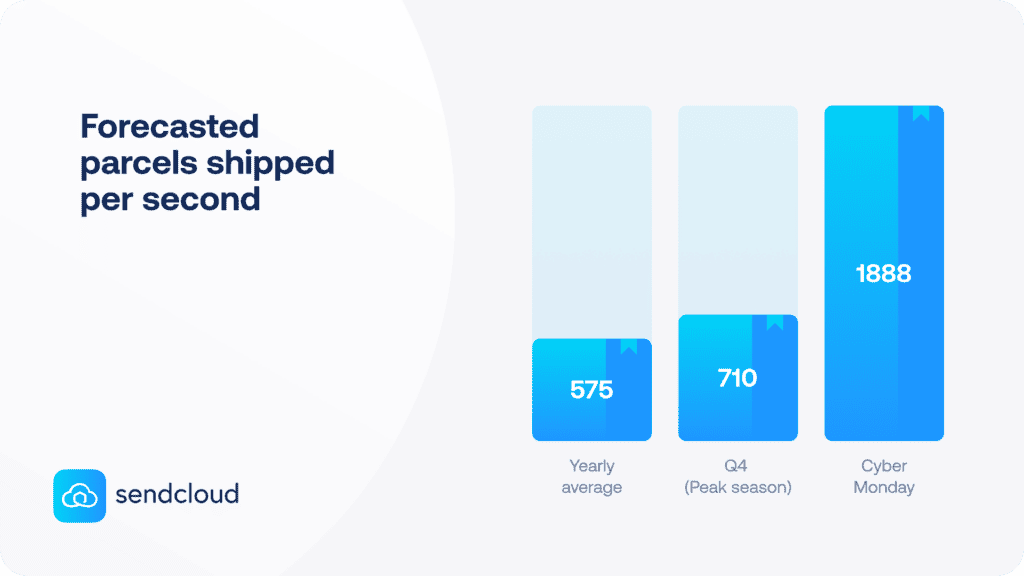 Forecasted parcels shipped per second

575

Yearly average

710

Q4 (Peak season)

1888

Cyber Monday

sendcloud